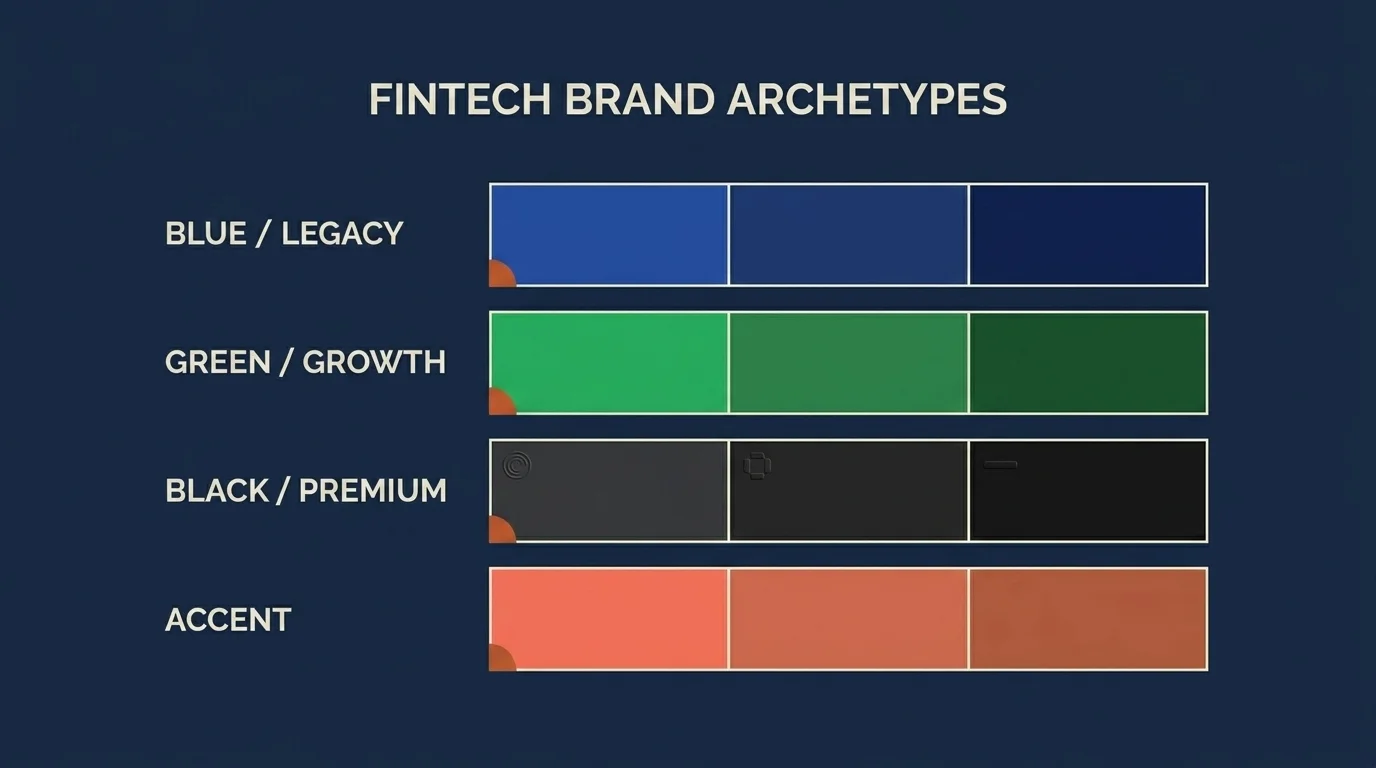 FINTECH BRAND ARCHETYPES

BLUE / LEGACY

GREEN / GROWTH

BLACK / PREMIUM

ACCENT